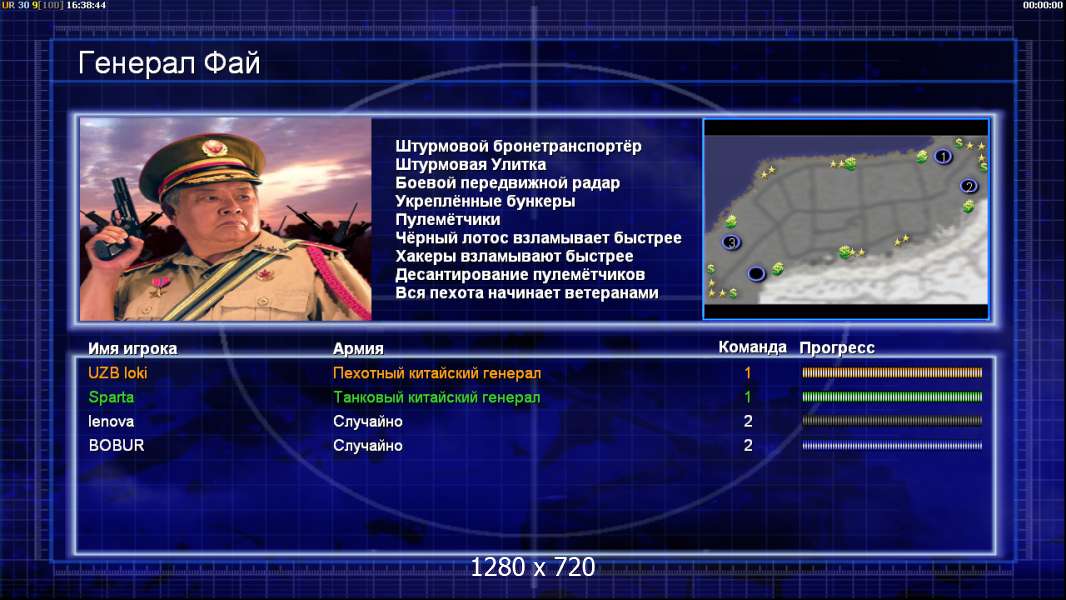 UR 30 9[100] 16:38:44

00:00:00

Генерал Фай

Штурмовой бронетранспортёр
Штурмовая Улитка
Боевой передвижной радар
Укреплённые бункеры
Пулемётчики
Чёрный лотос взламывает быстрее
Хакеры взламывают быстрее
Десантирование пулемётчиков
Вся пехота начинает ветеранами

1
2
3

| Имя игрока | Армия | Команда | Прогресс |
|---|---|---|---|
| UZB loki | Пехотный китайский генерал | 1 | |
| Sparta | Танковый китайский генерал | 1 | |
| lenova | Случайно | 2 | |
| BOBUR | Случайно | 2 | |

1280 x 720